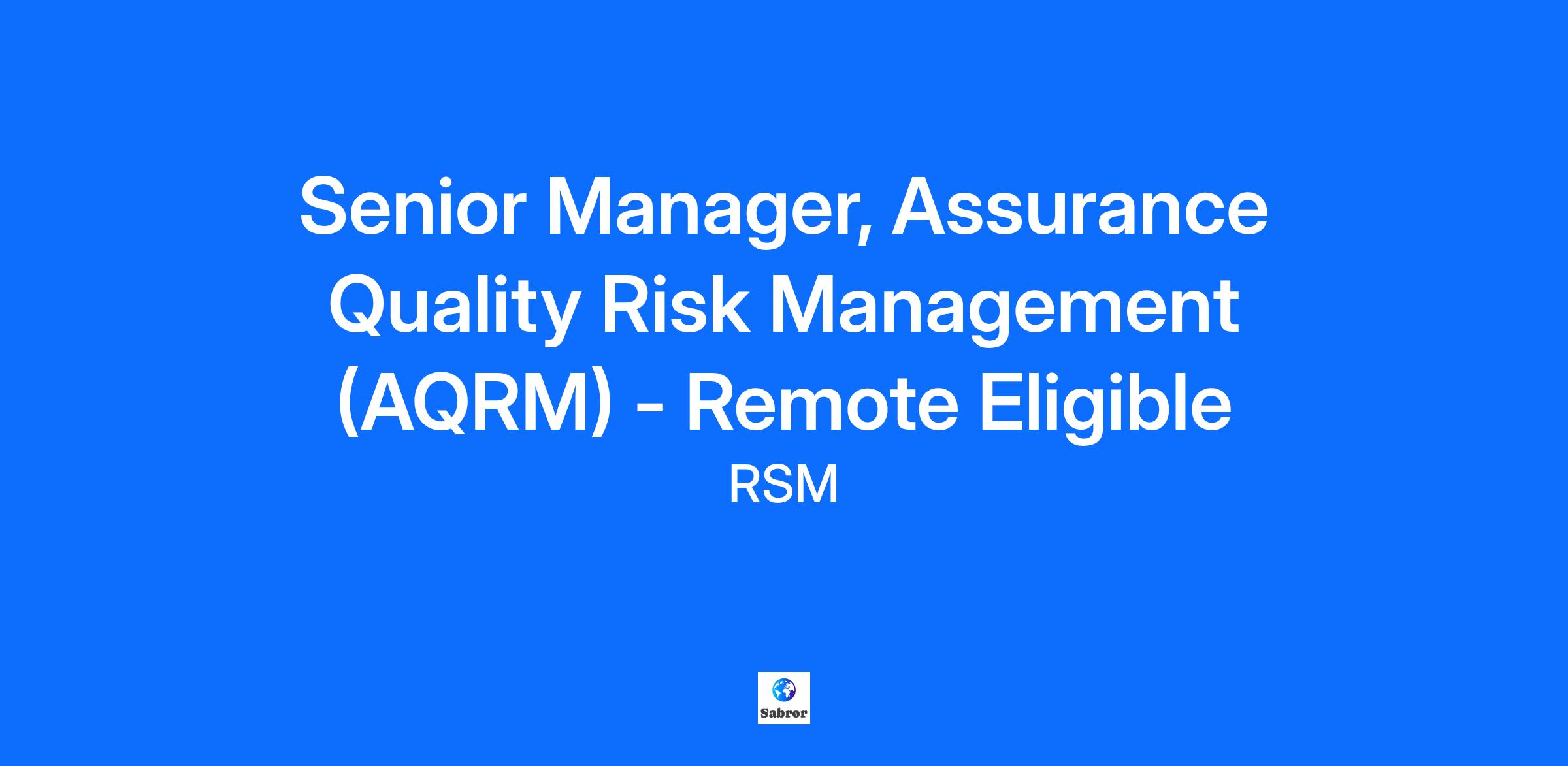 Senior Manager, Assurance Quality Risk Management (AQRM) - Remote Eligible

RSM

Sabror